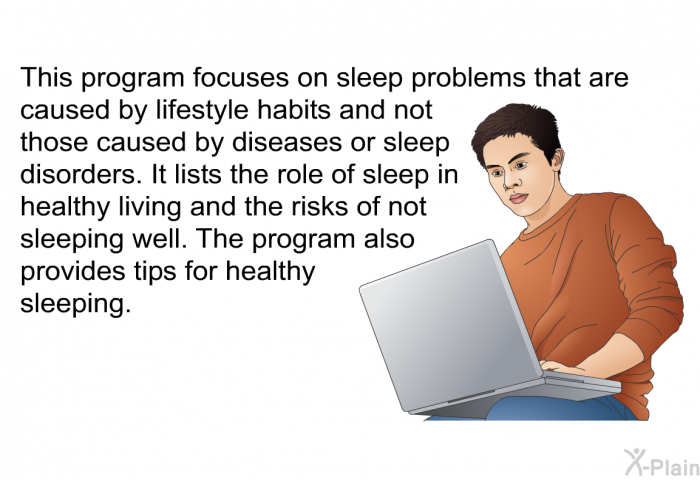 This program focuses on sleep problems that are caused by lifestyle habits and not those caused by diseases or sleep disorders. It lists the role of sleep in healthy living and the risks of not sleeping well. The program also provides tips for healthy sleeping.

X-Plain